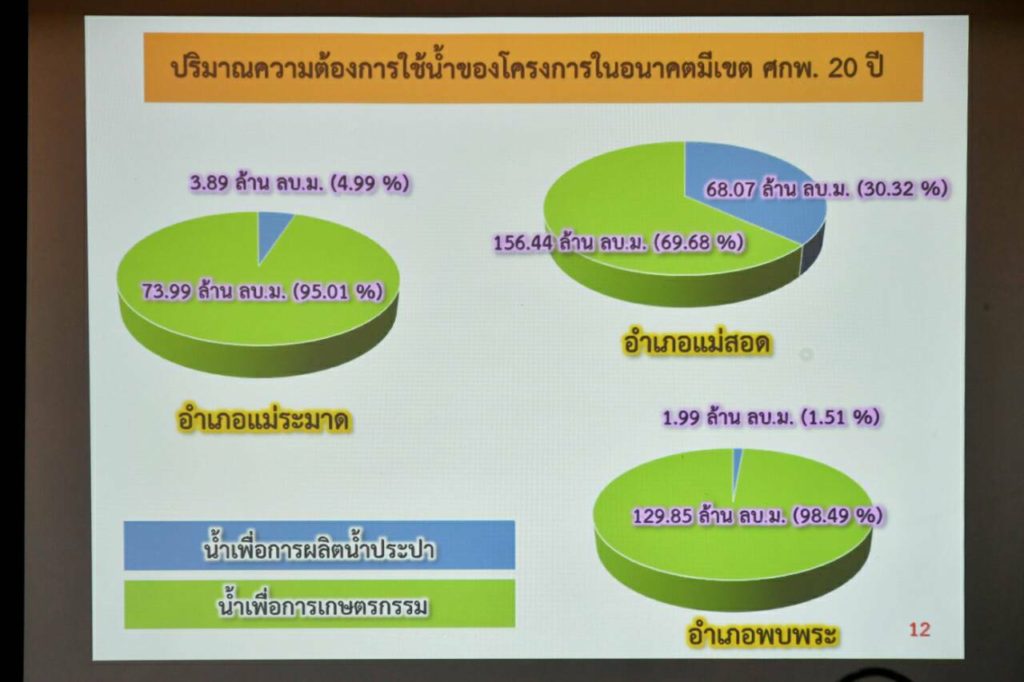 ปริมาณความต้องการใช้น้ำของโครงการในอนาคตมีเขต ศกพ. 20 ปี

3.89 ล้าน ลบ.ม. (4.99 %)

73.99 ล้าน ลบ.ม. (95.01 %)

อำเภอแม่ระมาด

68.07 ล้าน ลบ.ม. (30.32 %)

156.44 ล้าน ลบ.ม. (69.68 %)

อำเภอแม่สอด

1.99 ล้าน ลบ.ม. (1.51 %)

129.85 ล้าน ลบ.ม. (98.49 %)

อำเภอพบพระ

น้ำเพื่อการผลิตน้ำประปา

น้ำเพื่อการเกษตรกรรม

12